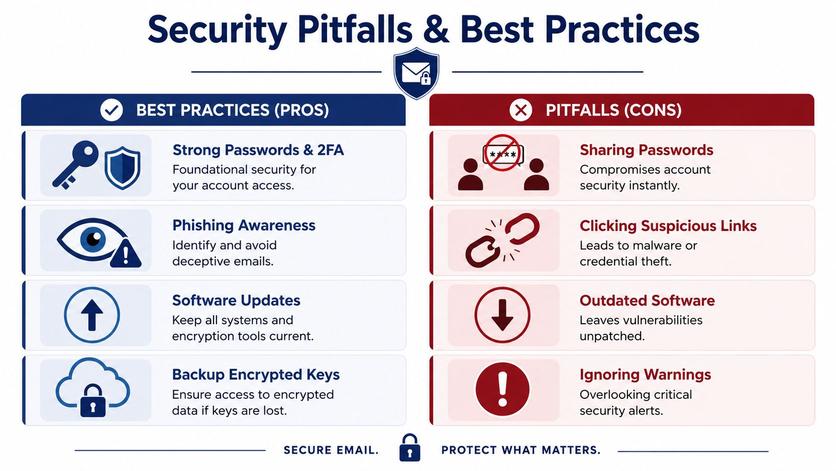 Security Pitfalls & Best Practices

BEST PRACTICES (PROS)

Strong Passwords & 2FA
Foundational security for your account access.

Phishing Awareness
Identify and avoid deceptive emails.

Software Updates
Keep all systems and encryption tools current.

Backup Encrypted Keys
Ensure access to encrypted data if keys are lost.

PITFALLS (CONS)

****

Sharing Passwords
Compromises account security instantly.

Clicking Suspicious Links
Leads to malware or credential theft.

Outdated Software
Leaves vulnerabilities unpatched.

Ignoring Warnings
Overlooking critical security alerts.

SECURE EMAIL. PROTECT WHAT MATTERS.